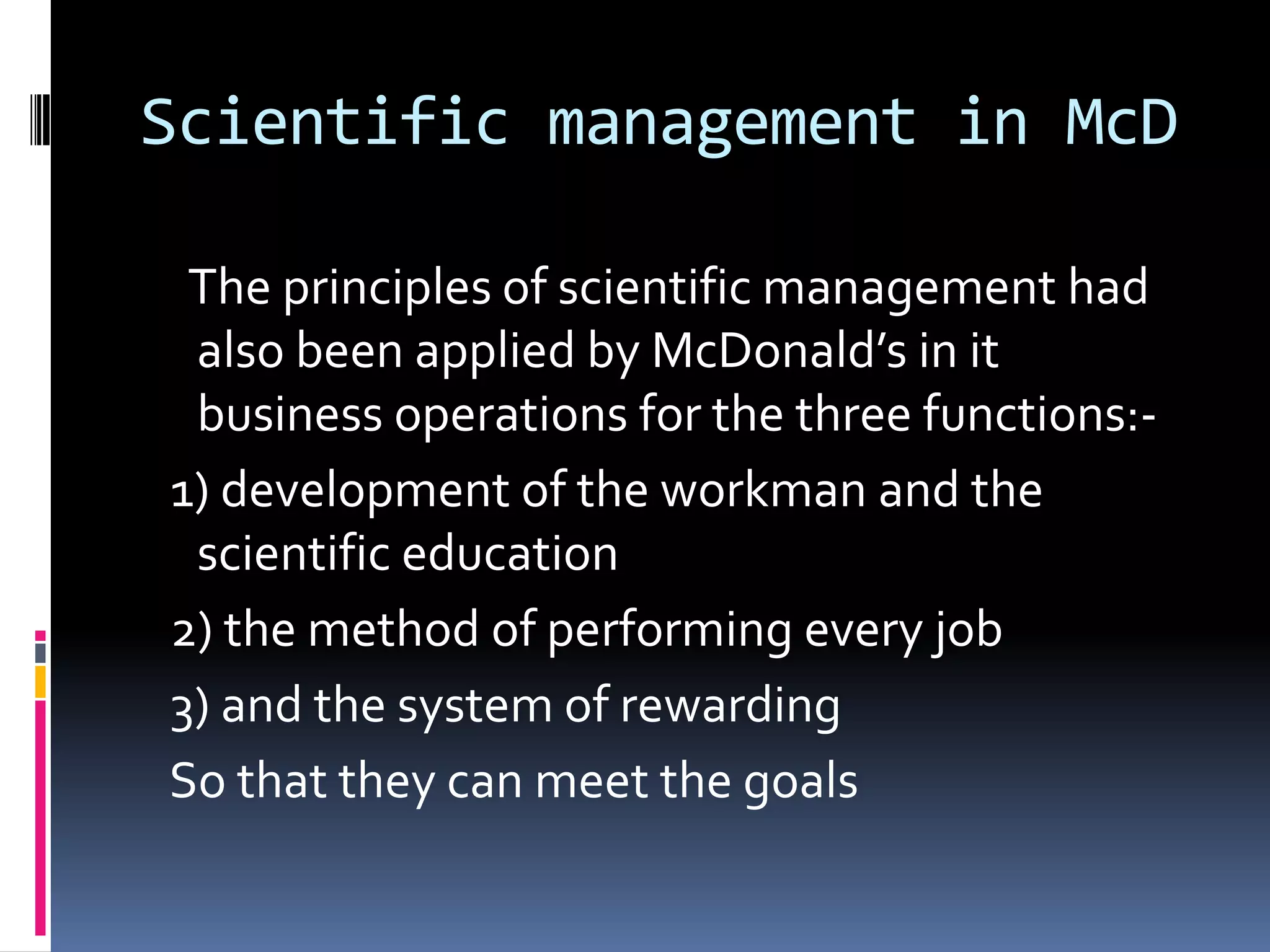 Scientific management in McD

The principles of scientific management had also been applied by McDonald's in it business operations for the three functions:-

1) development of the workman and the scientific education

2) the method of performing every job

3) and the system of rewarding

So that they can meet the goals